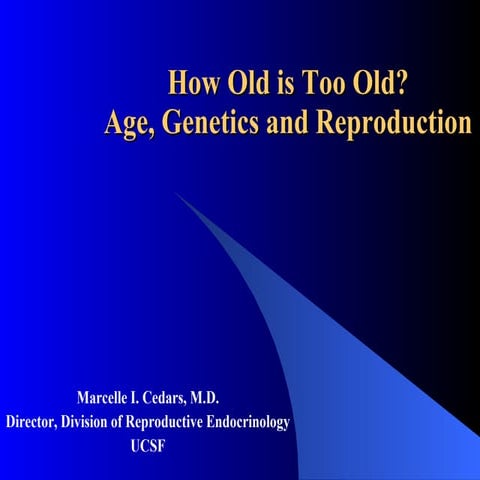 How Old is Too Old?
Age, Genetics and Reproduction

Marcelle I. Cedars, M.D.
Director, Division of Reproductive Endocrinology
UCSF